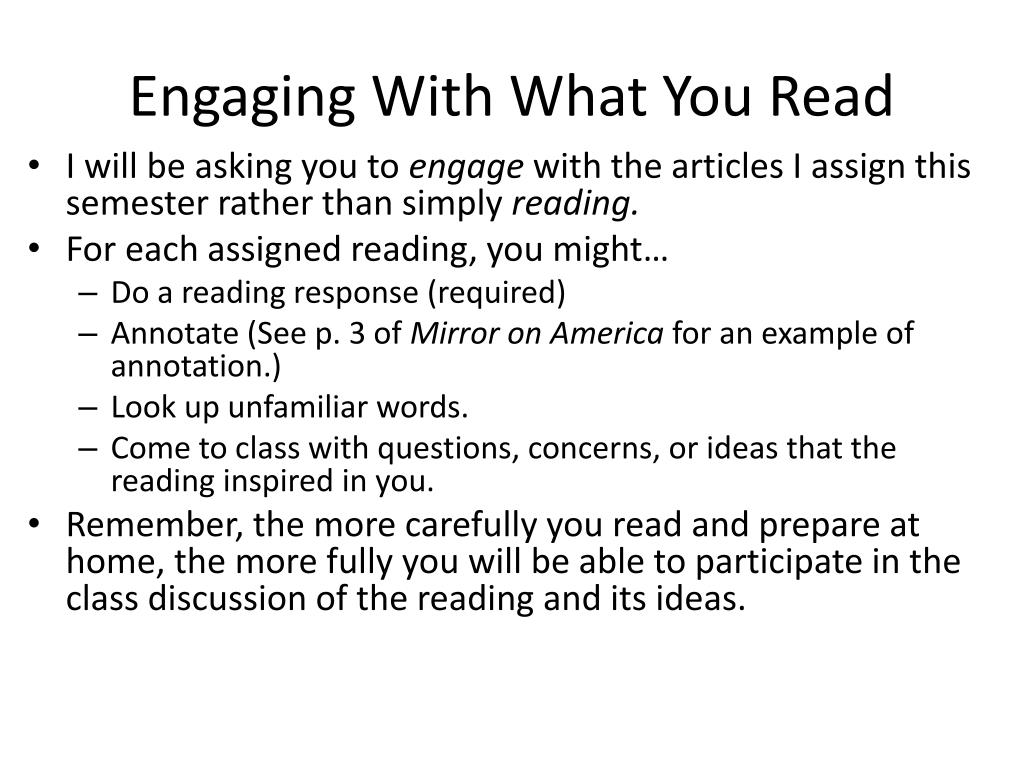 Engaging With What You Read

• I will be asking you to engage with the articles I assign this semester rather than simply reading.
• For each assigned reading, you might…
  – Do a reading response (required)
  – Annotate (See p. 3 of Mirror on America for an example of annotation.)
  – Look up unfamiliar words.
  – Come to class with questions, concerns, or ideas that the reading inspired in you.
• Remember, the more carefully you read and prepare at home, the more fully you will be able to participate in the class discussion of the reading and its ideas.